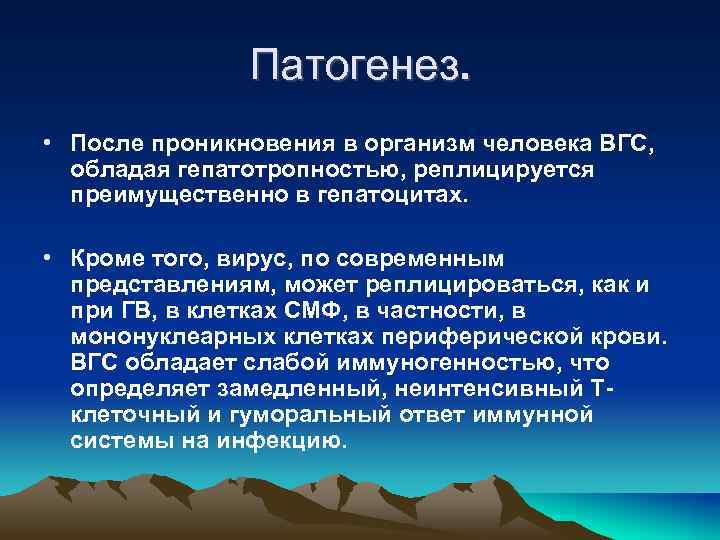 Патогенез.

• После проникновения в организм человека ВГС, обладая гепатотропностью, реплицируется преимущественно в гепатоцитах.

• Кроме того, вирус, по современным представлениям, может реплицироваться, как и при ГВ, в клетках СМФ, в частности, в мононуклеарных клетках периферической крови. ВГС обладает слабой иммуногенностью, что определяет замедленный, неинтенсивный Т-клеточный и гуморальный ответ иммунной системы на инфекцию.